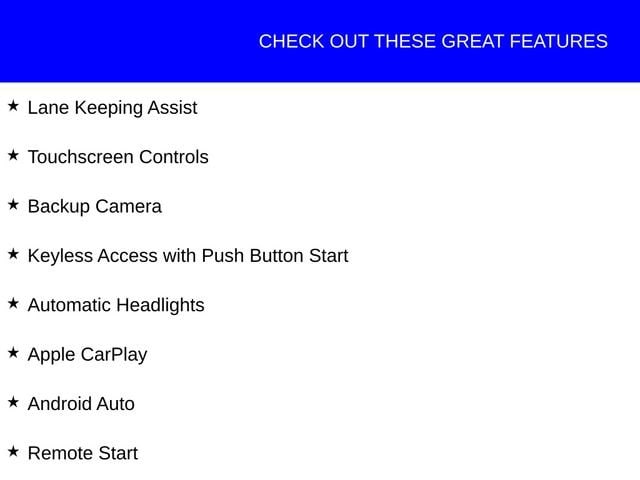 CHECK OUT THESE GREAT FEATURES

★ Lane Keeping Assist

★ Touchscreen Controls

★ Backup Camera

★ Keyless Access with Push Button Start

★ Automatic Headlights

★ Apple CarPlay

★ Android Auto

★ Remote Start